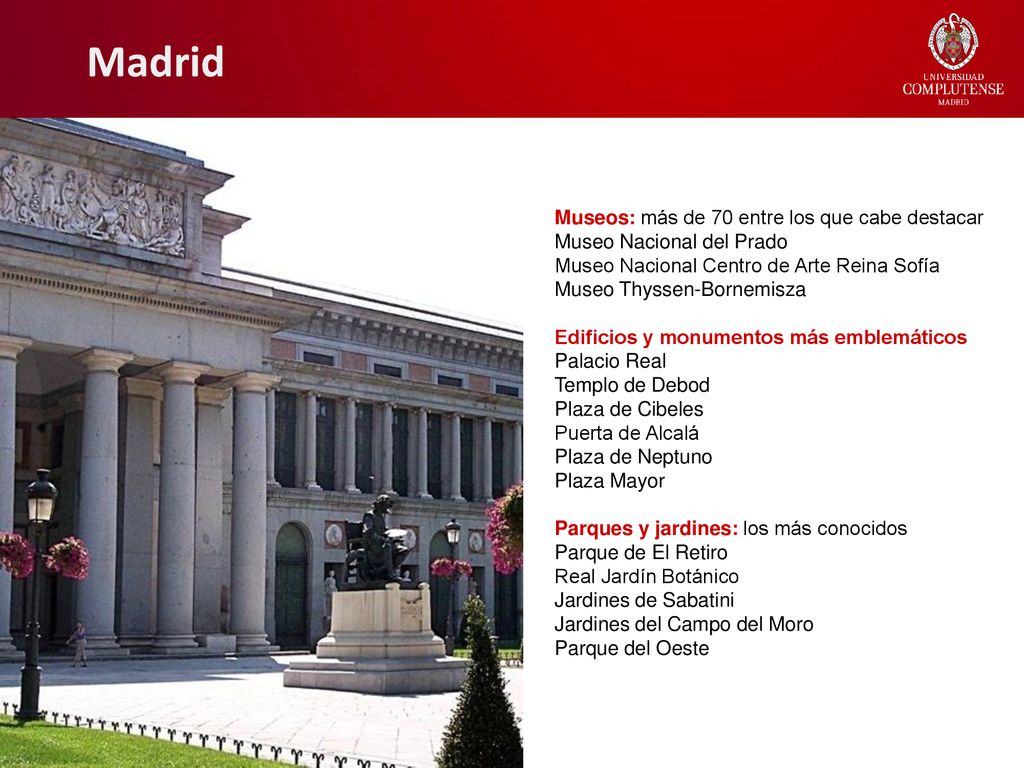 Madrid

UNIVERSIDAD
COMPLUTENSE
MADRID

Museos: más de 70 entre los que cabe destacar
Museo Nacional del Prado
Museo Nacional Centro de Arte Reina Sofía
Museo Thyssen-Bornemisza

Edificios y monumentos más emblemáticos
Palacio Real
Templo de Debod
Plaza de Cibeles
Puerta de Alcalá
Plaza de Neptuno
Plaza Mayor

Parques y jardines: los más conocidos
Parque de El Retiro
Real Jardín Botánico
Jardines de Sabatini
Jardines del Campo del Moro
Parque del Oeste